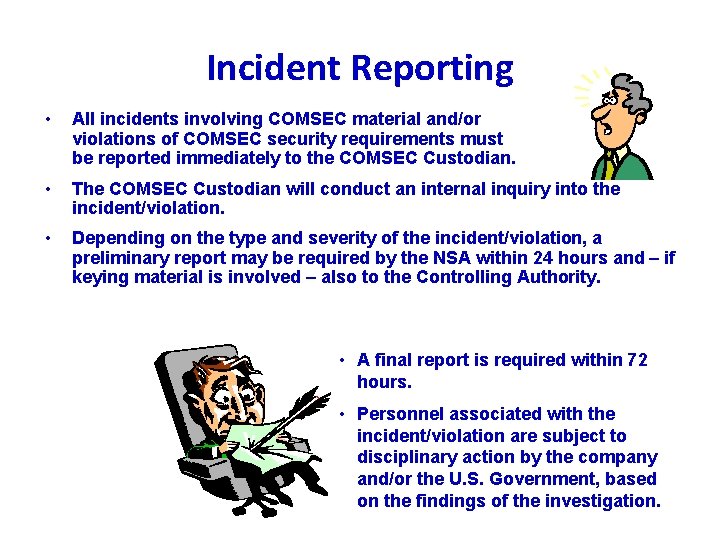 Incident Reporting

• All incidents involving COMSEC material and/or violations of COMSEC security requirements must be reported immediately to the COMSEC Custodian.

• The COMSEC Custodian will conduct an internal inquiry into the incident/violation.

• Depending on the type and severity of the incident/violation, a preliminary report may be required by the NSA within 24 hours and – if keying material is involved – also to the Controlling Authority.

• A final report is required within 72 hours.

• Personnel associated with the incident/violation are subject to disciplinary action by the company and/or the U.S. Government, based on the findings of the investigation.